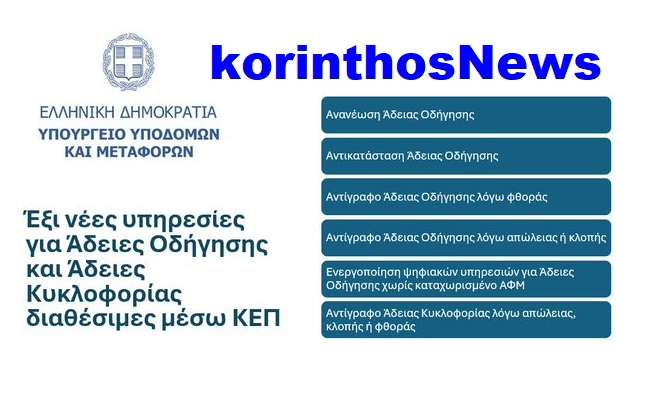 korinthosNews

ΕΛΛΗΝΙΚΗ ΔΗΜΟΚΡΑΤΙΑ
ΥΠΟΥΡΓΕΙΟ ΥΠΟΔΟΜΩΝ ΚΑΙ ΜΕΤΑΦΟΡΩΝ

Έξι νέες υπηρεσίες για Άδειες Οδήγησης και Άδειες Κυκλοφορίας διαθέσιμες μέσω ΚΕΠ

Ανανέωση Άδειας Οδήγησης

Αντικατάσταση Άδειας Οδήγησης

Αντίγραφο Άδειας Οδήγησης λόγω φθοράς

Αντίγραφο Άδειας Οδήγησης λόγω απώλειας ή κλοπής

Ενεργοποίηση ψηφιακών υπηρεσιών για Άδειες Οδήγησης χωρίς καταχωρισμένο ΑΦΜ

Αντίγραφο Άδειας Κυκλοφορίας λόγω απώλειας, κλοπής ή φθοράς